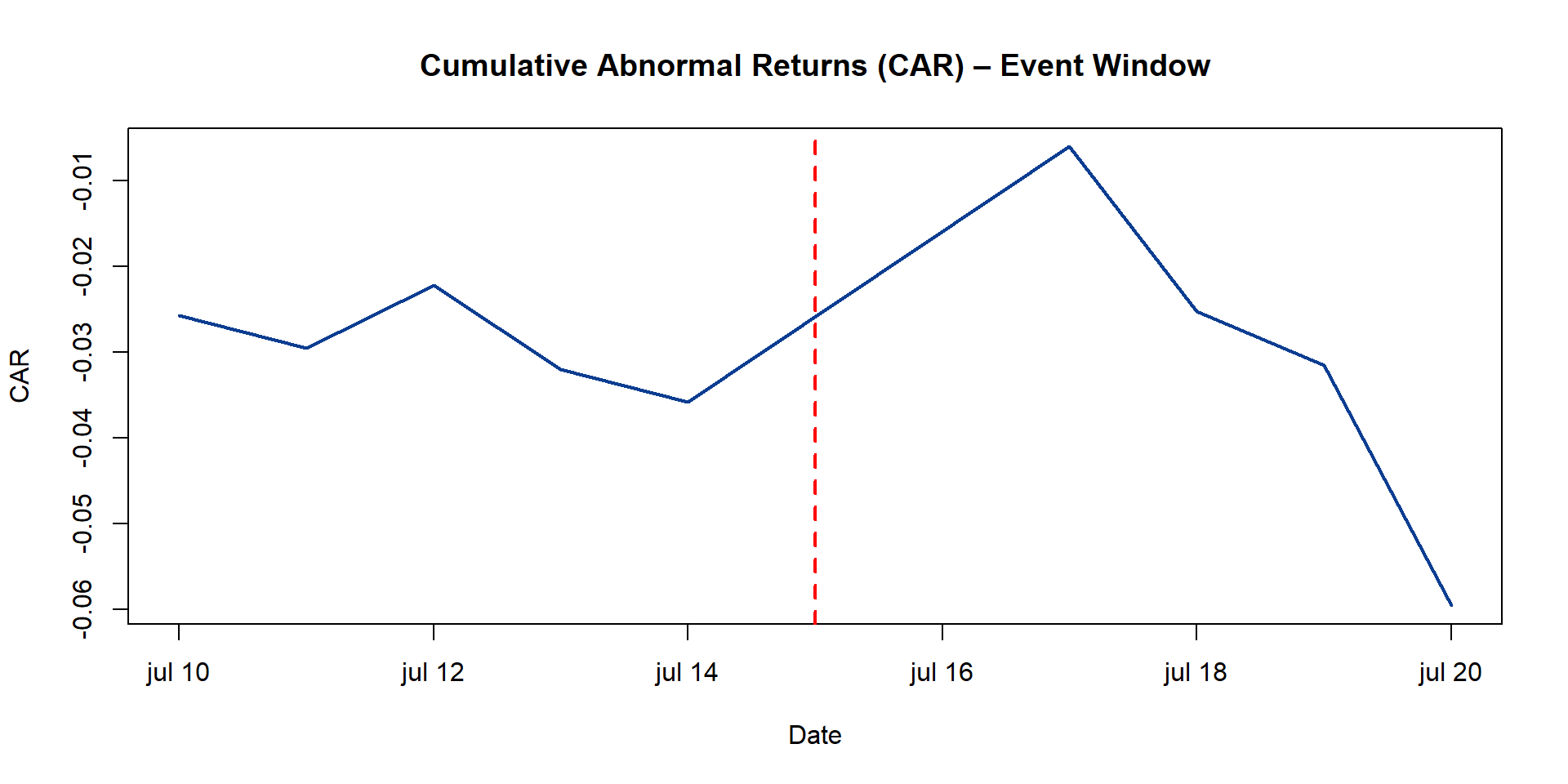 Cumulative Abnormal Returns (CAR) – Event Window

CAR

-0.01
-0.02
-0.03
-0.04
-0.05
-0.06

jul 10
jul 12
jul 14
jul 16
jul 18
jul 20

Date